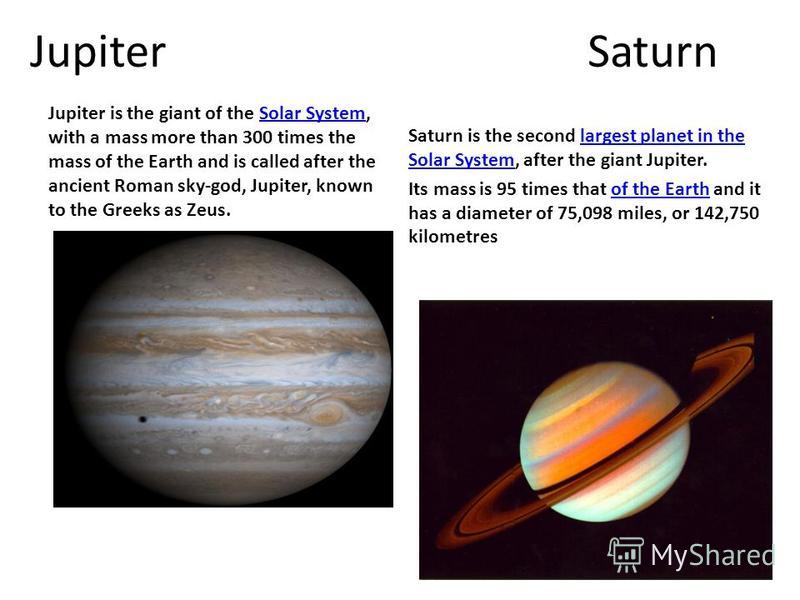 Jupiter

Jupiter is the giant of the Solar System, with a mass more than 300 times the mass of the Earth and is called after the ancient Roman sky-god, Jupiter, known to the Greeks as Zeus.

Saturn

Saturn is the second largest planet in the Solar System, after the giant Jupiter.

Its mass is 95 times that of the Earth and it has a diameter of 75,098 miles, or 142,750 kilometres

MyShared